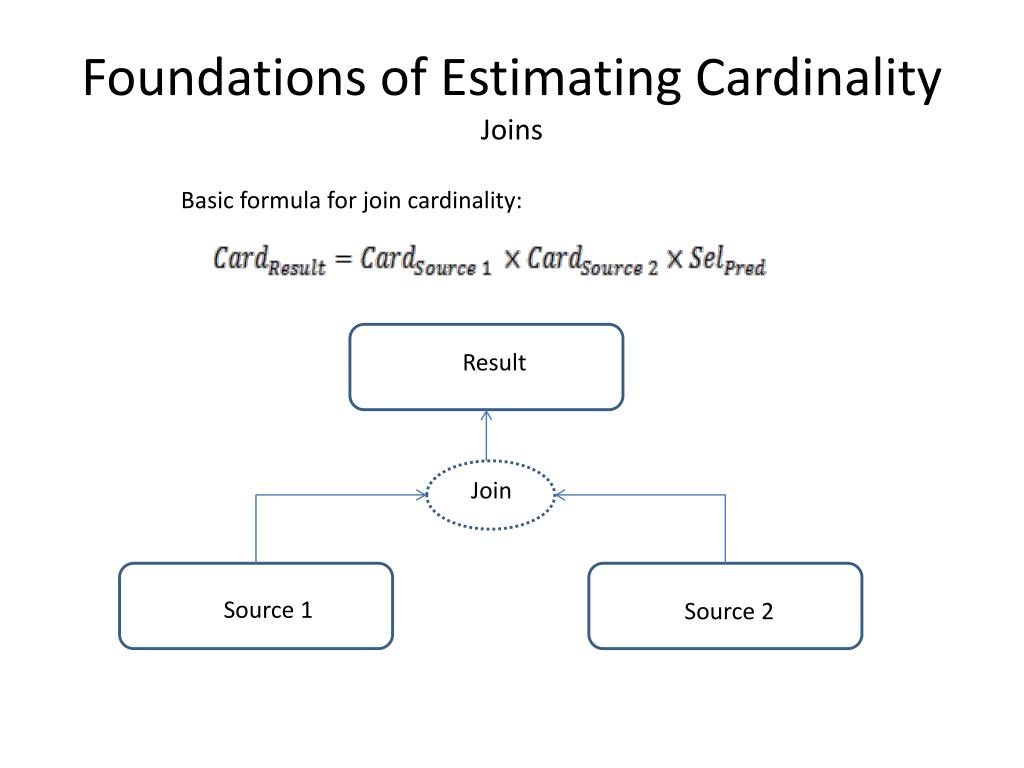 Foundations of Estimating Cardinality
Joins

Basic formula for join cardinality:

$Card_{Result} = Card_{Source\ 1} \times Card_{Source\ 2} \times Sel_{Pred}$

Result

Join

Source 1

Source 2